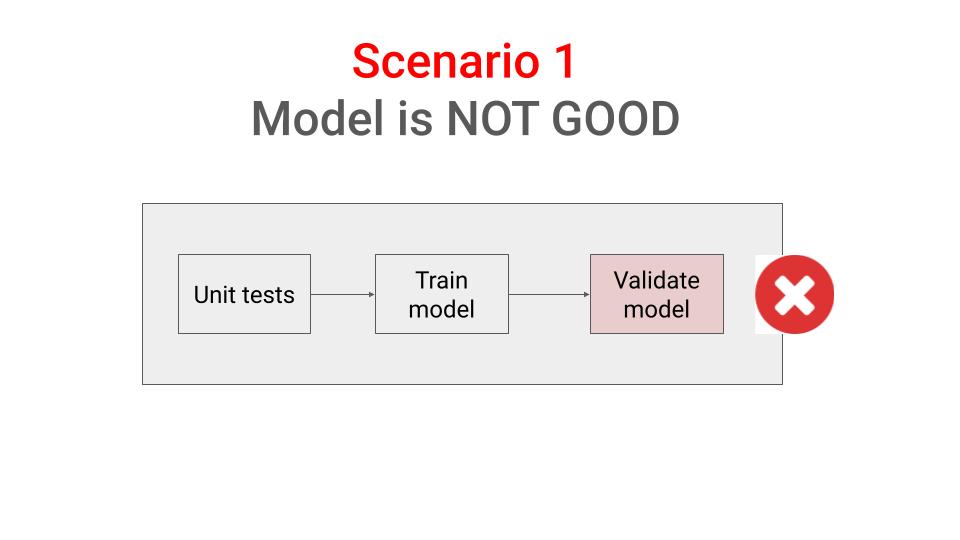 Scenario 1
Model is NOT GOOD

Unit tests

Train model

Validate model